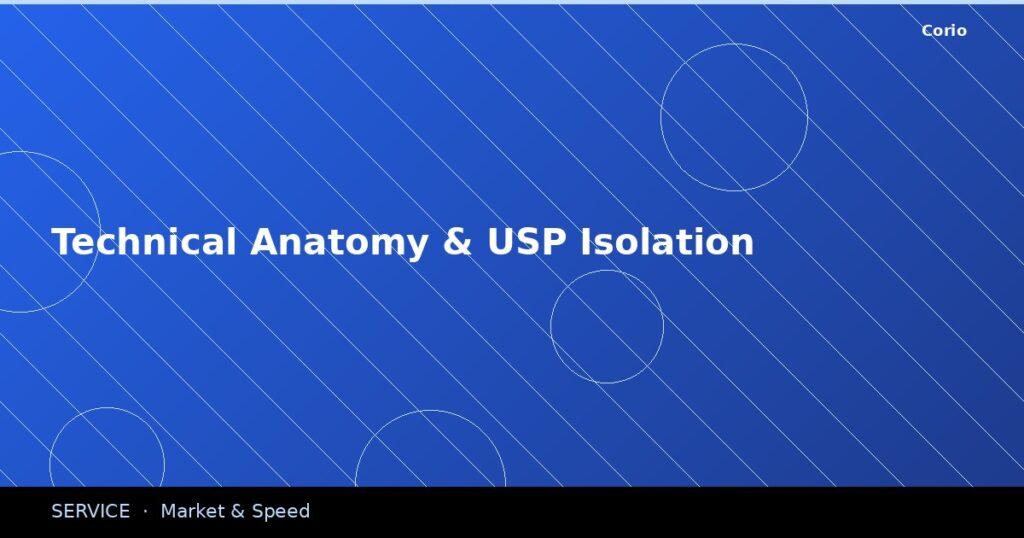 Corio

Technical Anatomy & USP Isolation

SERVICE · Market & Speed